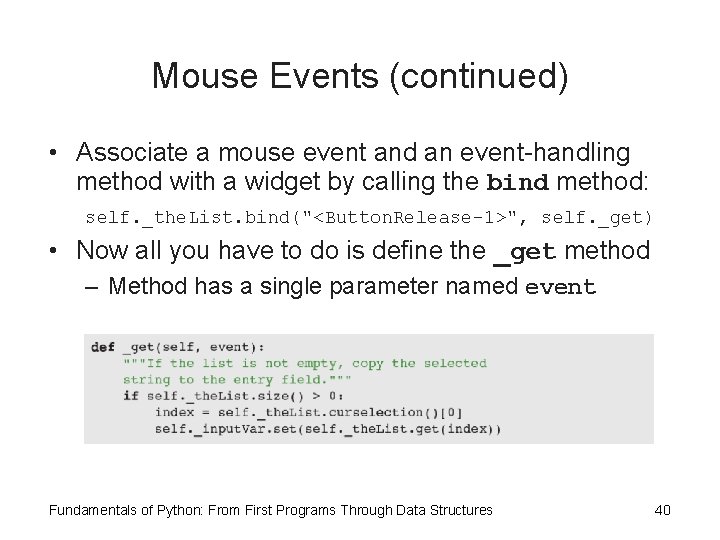 Mouse Events (continued)

• Associate a mouse event and an event-handling method with a widget by calling the bind method:

self._theList.bind("<ButtonRelease-1>", self._get)

• Now all you have to do is define the _get method
– Method has a single parameter named event

def _get(self, event):
    """If the list is not empty, copy the selected
    string to the entry field."""
    if self._theList.size() > 0:
        index = self._theList.curselection()[0]
        self._inputVar.set(self._theList.get(index))

Fundamentals of Python: From First Programs Through Data Structures

40